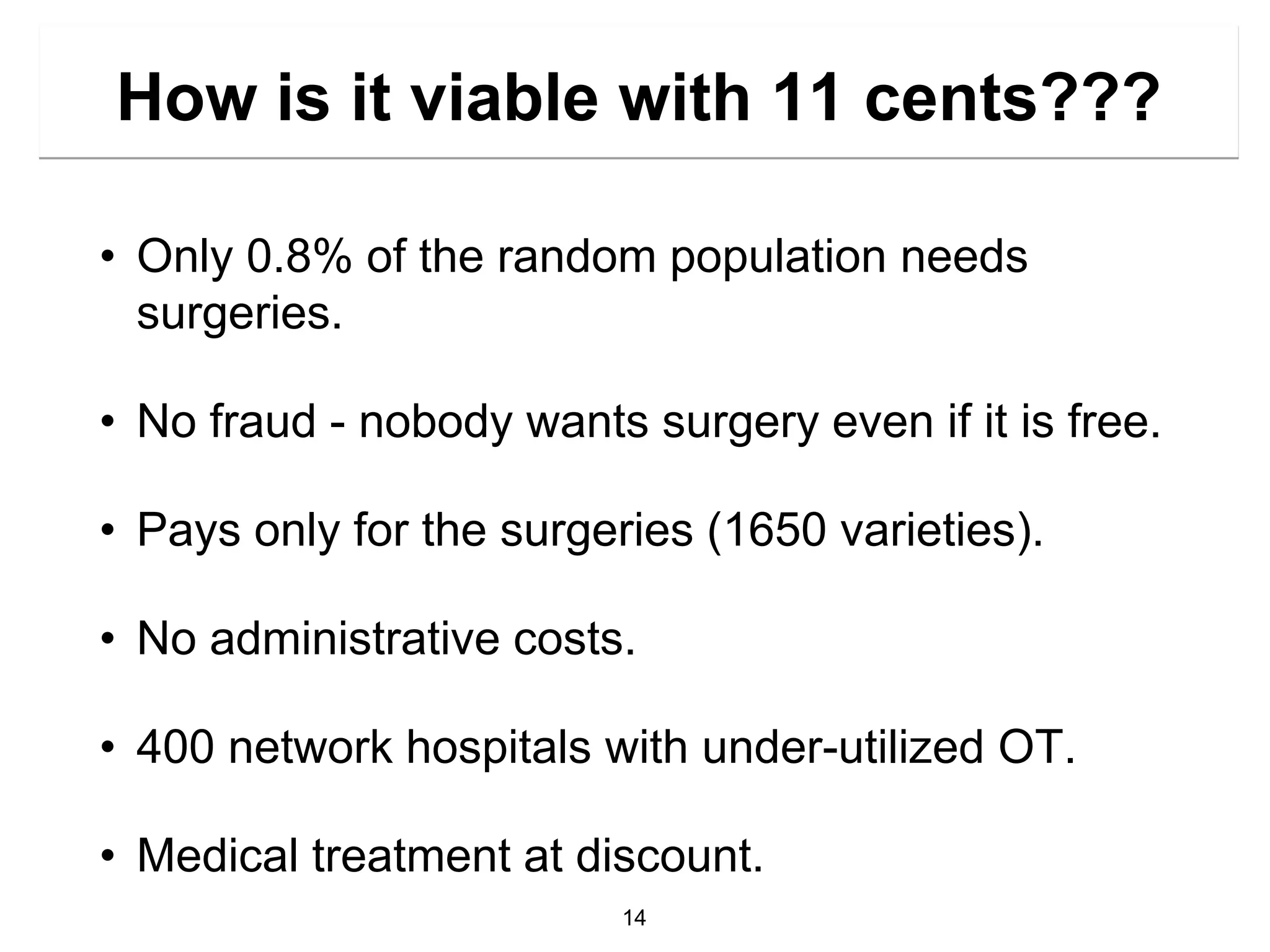 How is it viable with 11 cents???

• Only 0.8% of the random population needs surgeries.

• No fraud - nobody wants surgery even if it is free.

• Pays only for the surgeries (1650 varieties).

• No administrative costs.

• 400 network hospitals with under-utilized OT.

• Medical treatment at discount.

14